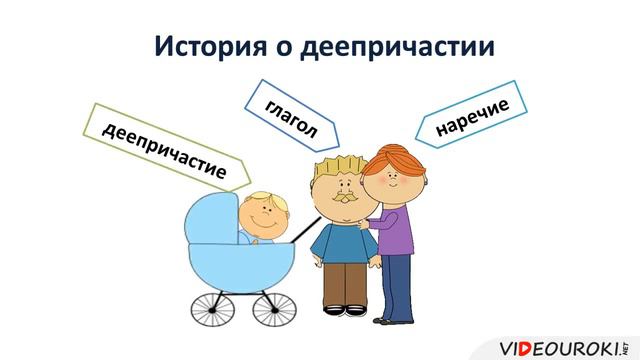 История о деепричастии

деепричастие

глагол

наречие

VIDEOUROKI.NET